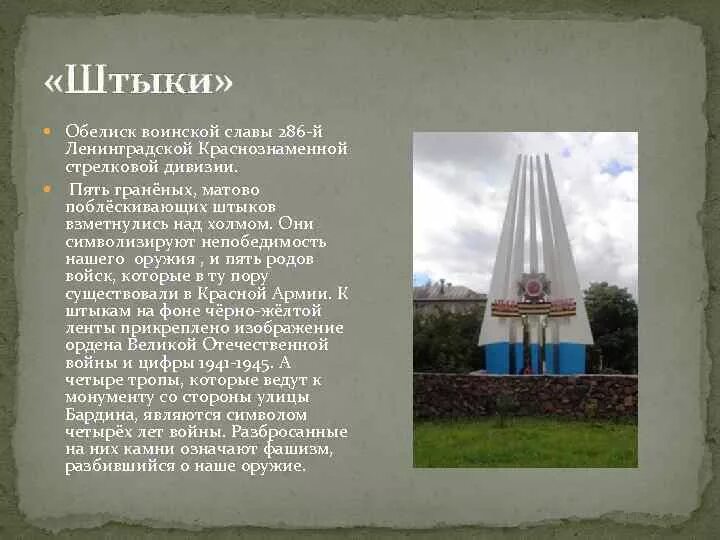 «Штыки»

Обелиск воинской славы 286-й Ленинградской Краснознаменной стрелковой дивизии.

Пять гранёных, матово поблёскивающих штыков взметнулись над холмом. Они символизируют непобедимость нашего оружия , и пять родов войск, которые в ту пору существовали в Красной Армии. К штыкам на фоне чёрно-жёлтой ленты прикреплено изображение ордена Великой Отечественной войны и цифры 1941-1945. А четыре тропы, которые ведут к монументу со стороны улицы Бардина, являются символом четырёх лет войны. Разбросанные на них камни означают фашизм, разбившийся о наше оружие.